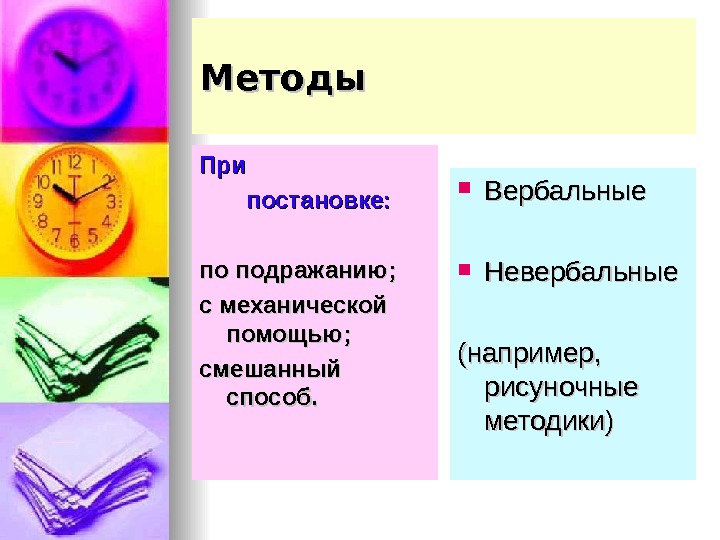 Методы

При
постановке:

по подражанию;
с механической помощью;
смешанный способ.

Вербальные

Невербальные

(например, рисуночные методики)